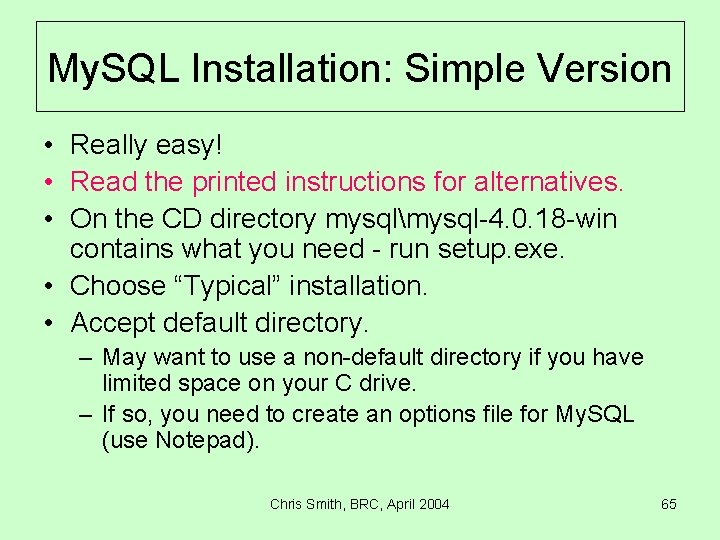 MySQL Installation: Simple Version

• Really easy!
• Read the printed instructions for alternatives.
• On the CD directory mysql\mysql-4.0.18-win contains what you need - run setup.exe.
• Choose “Typical” installation.
• Accept default directory.
– May want to use a non-default directory if you have limited space on your C drive.
– If so, you need to create an options file for MySQL (use Notepad).

Chris Smith, BRC, April 2004

65